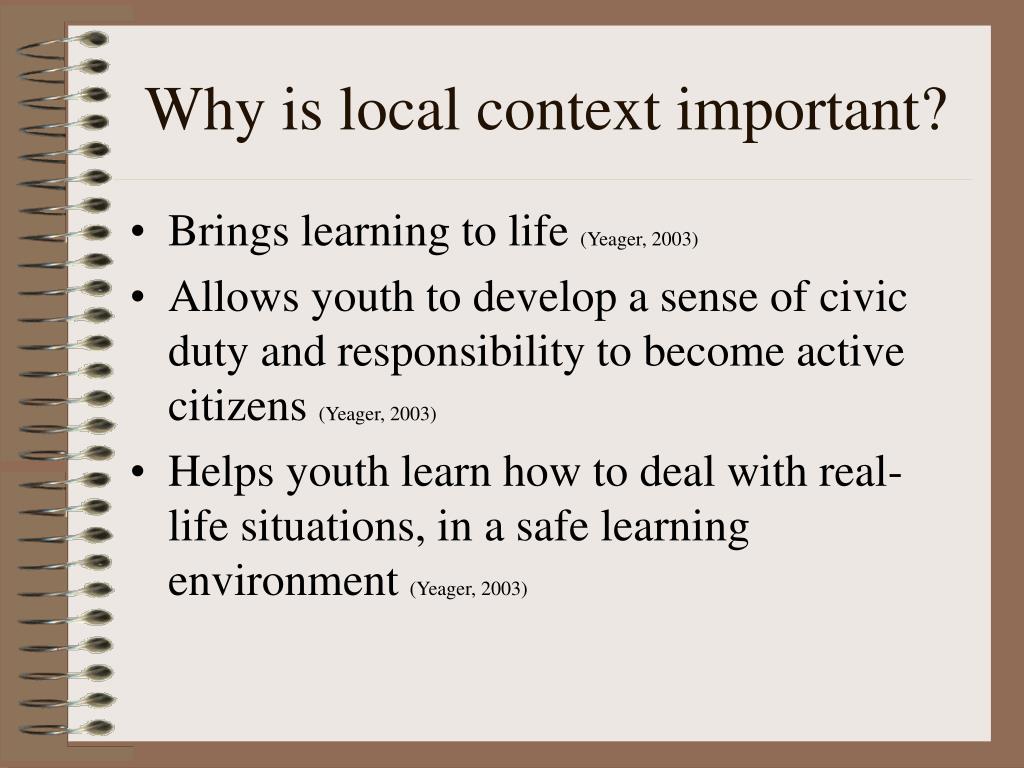 Why is local context important?

• Brings learning to life (Yeager, 2003)
• Allows youth to develop a sense of civic duty and responsibility to become active citizens (Yeager, 2003)
• Helps youth learn how to deal with real-life situations, in a safe learning environment (Yeager, 2003)